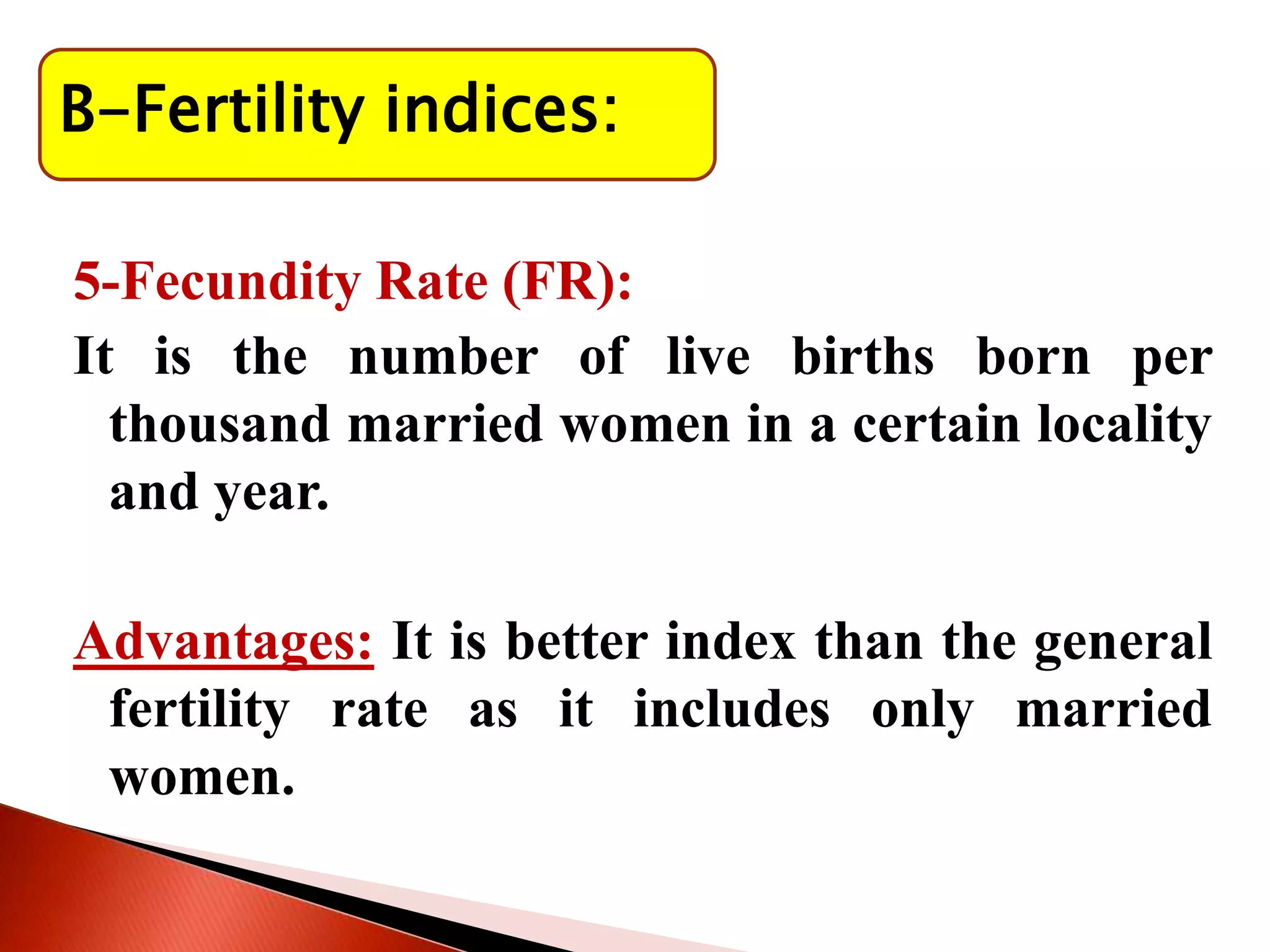 B-Fertility indices:

5-Fecundity Rate (FR):

It is the number of live births born per thousand married women in a certain locality and year.

Advantages: It is better index than the general fertility rate as it includes only married women.